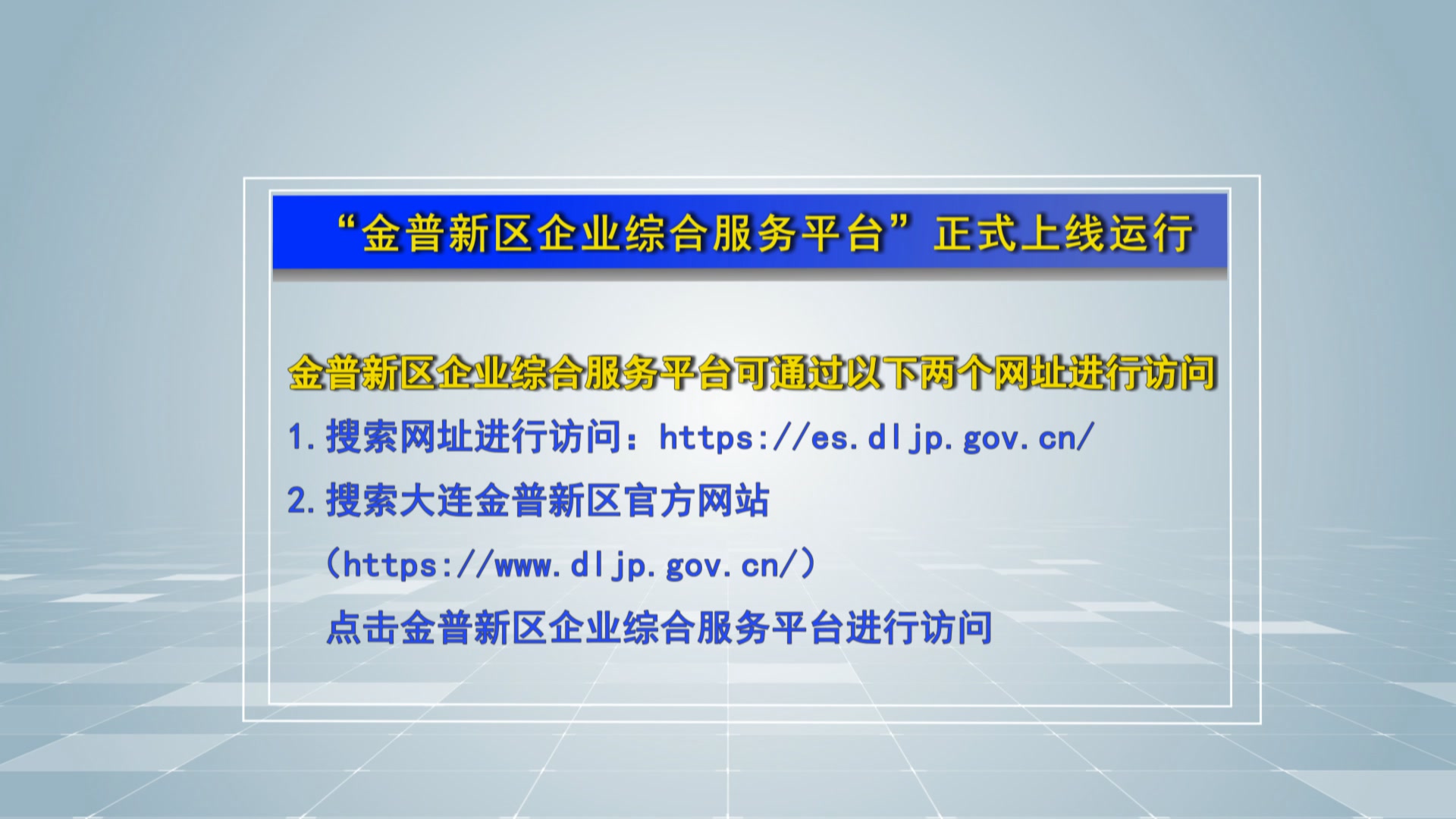 “金普新区企业综合服务平台”正式上线运行

金普新区企业综合服务平台可通过以下两个网址进行访问

1. 搜索网址进行访问：https://es.dljp.gov.cn/

2. 搜索大连金普新区官方网站

（https://www.dljp.gov.cn/）

点击金普新区企业综合服务平台进行访问